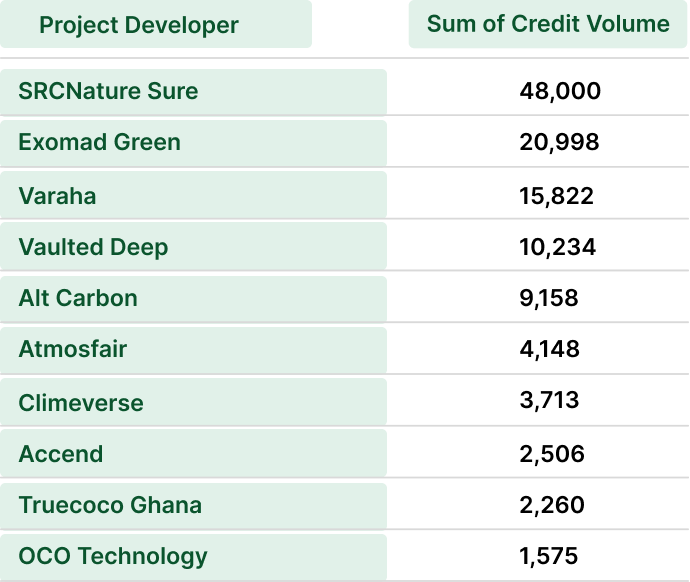 | Project Developer | Sum of Credit Volume |
|---|---|
| SRCNature Sure | 48,000 |
| Exomad Green | 20,998 |
| Varaha | 15,822 |
| Vaulted Deep | 10,234 |
| Alt Carbon | 9,158 |
| Atmosfair | 4,148 |
| Climeverse | 3,713 |
| Accend | 2,506 |
| Truecoco Ghana | 2,260 |
| OCO Technology | 1,575 |